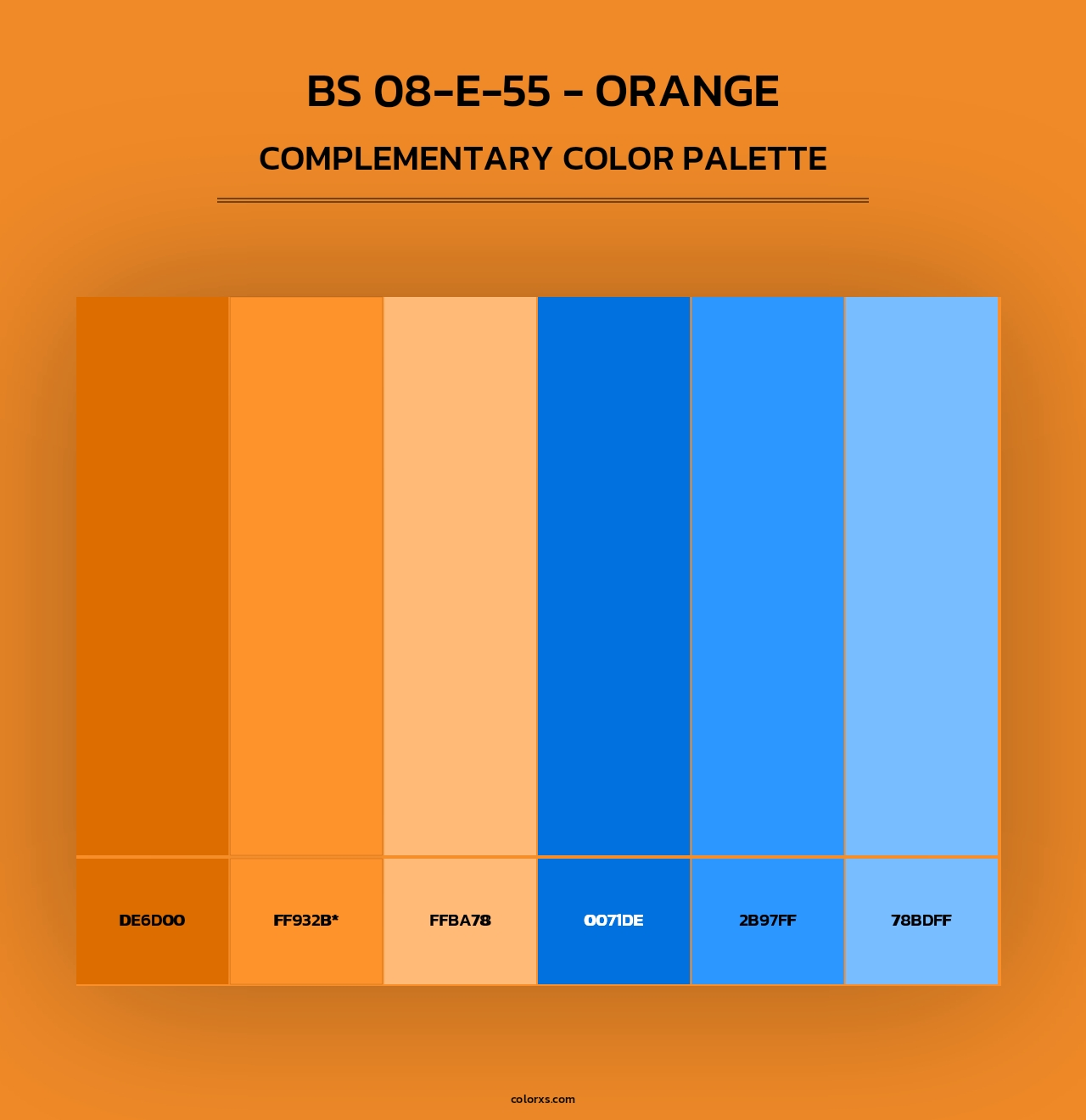 BS 08-E-55 - ORANGE

COMPLEMENTARY COLOR PALETTE

DE6D00

FF932B*

FFBA78

0071DE

2B97FF

78BDFF

colorxs.com